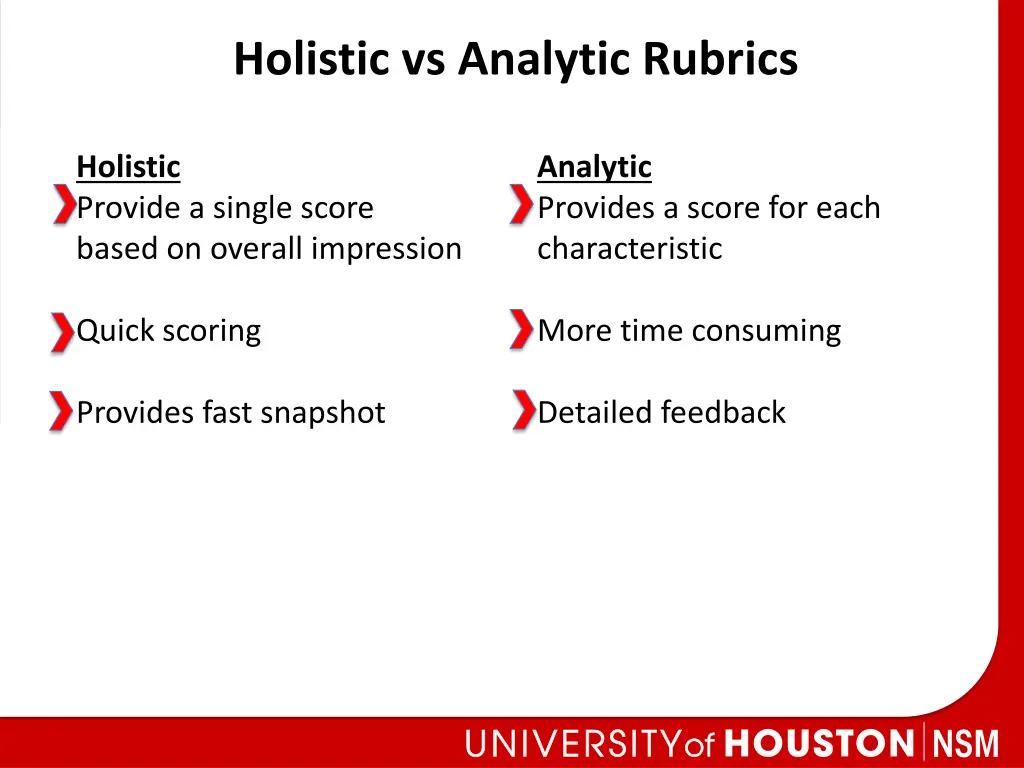 Holistic vs Analytic Rubrics

Holistic
Provide a single score based on overall impression

Quick scoring

Provides fast snapshot

Analytic
Provides a score for each characteristic

More time consuming

Detailed feedback

UNIVERSITY of HOUSTON | NSM